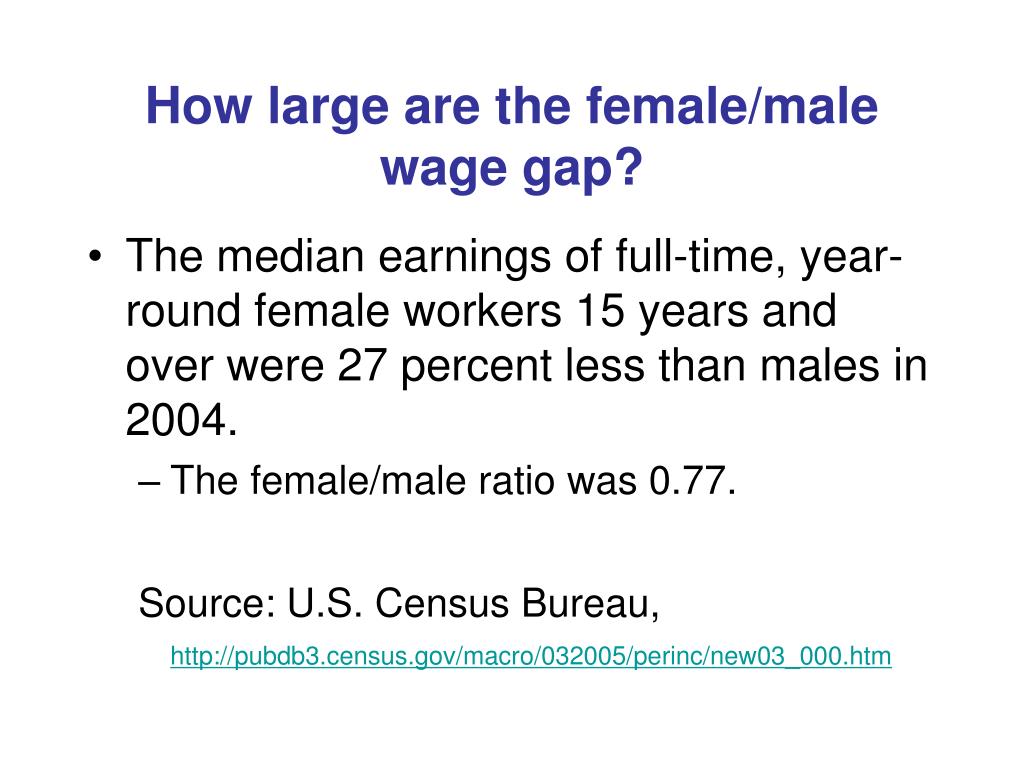 How large are the female/male wage gap?

• The median earnings of full-time, year-round female workers 15 years and over were 27 percent less than males in 2004.
– The female/male ratio was 0.77.

Source: U.S. Census Bureau,
http://pubdb3.census.gov/macro/032005/perinc/new03_000.htm